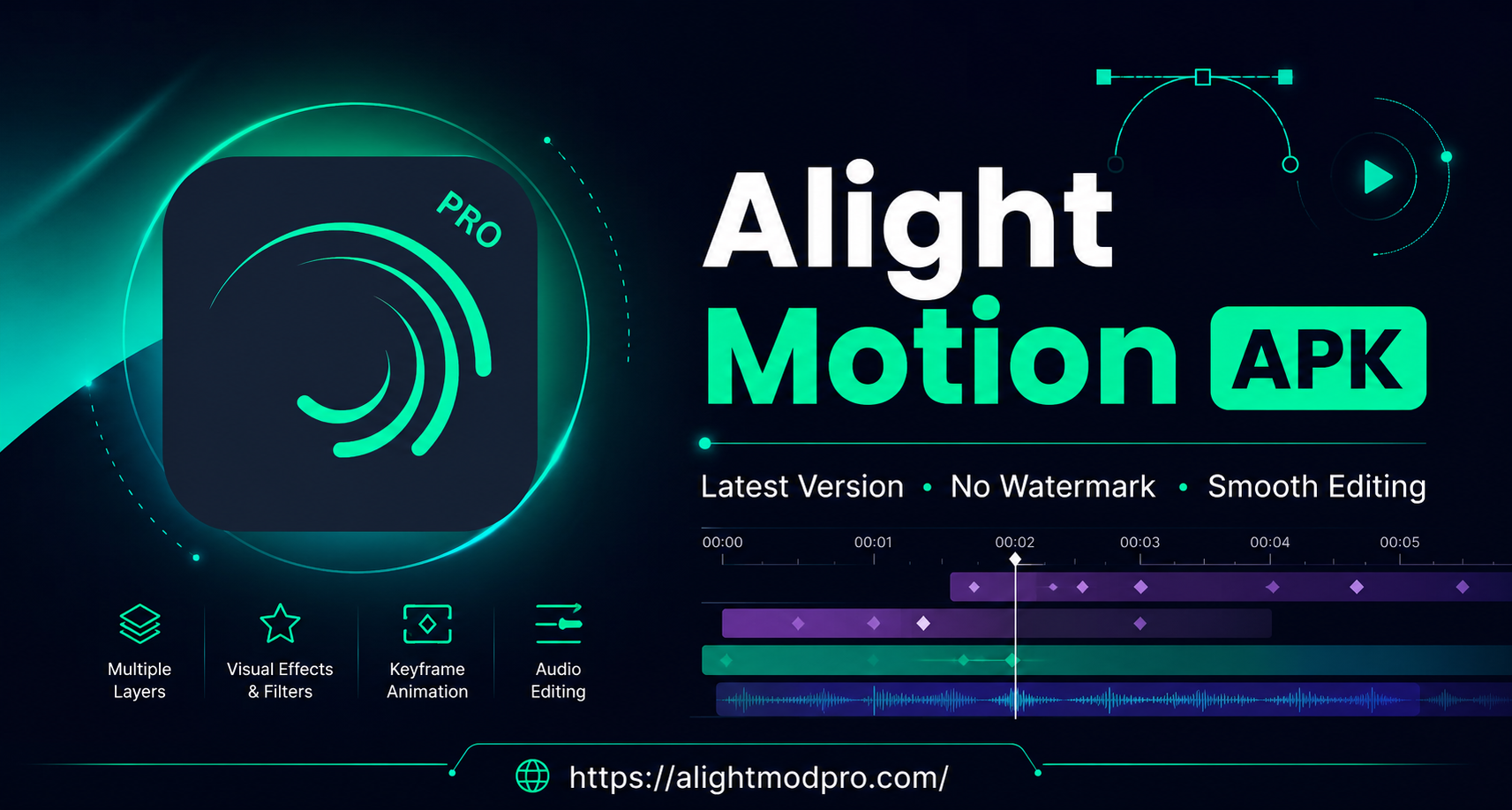 PRO

Alight Motion APK

Latest Version • No Watermark • Smooth Editing

00:00 00:01 00:02 00:03 00:04 00:05

Multiple Layers

Visual Effects & Filters

Keyframe Animation

Audio Editing

https://alightmodpro.com/